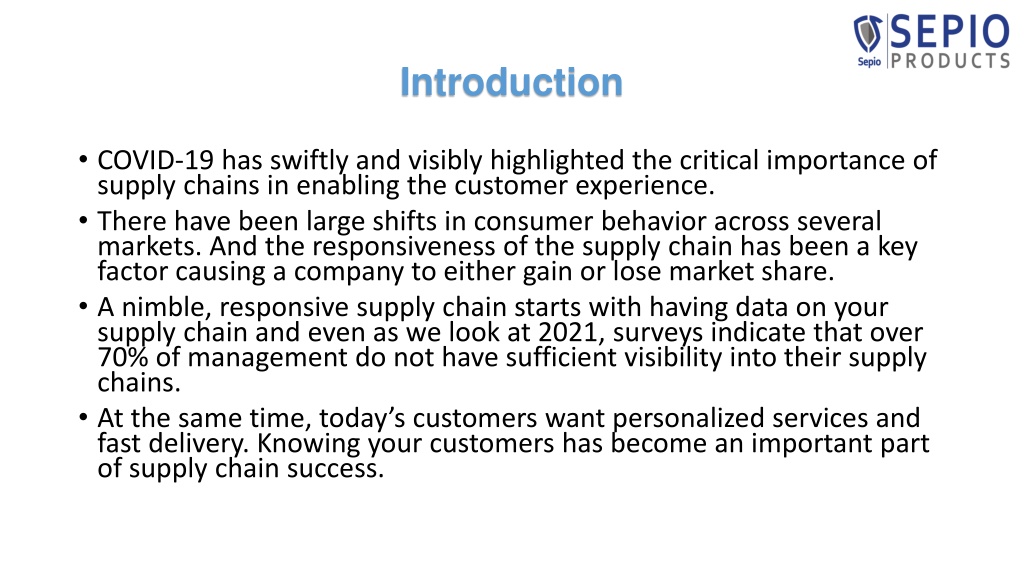 Sepio SEPIO PRODUCTS

Introduction

• COVID-19 has swiftly and visibly highlighted the critical importance of supply chains in enabling the customer experience.

• There have been large shifts in consumer behavior across several markets. And the responsiveness of the supply chain has been a key factor causing a company to either gain or lose market share.

• A nimble, responsive supply chain starts with having data on your supply chain and even as we look at 2021, surveys indicate that over 70% of management do not have sufficient visibility into their supply chains.

• At the same time, today's customers want personalized services and fast delivery. Knowing your customers has become an important part of supply chain success.